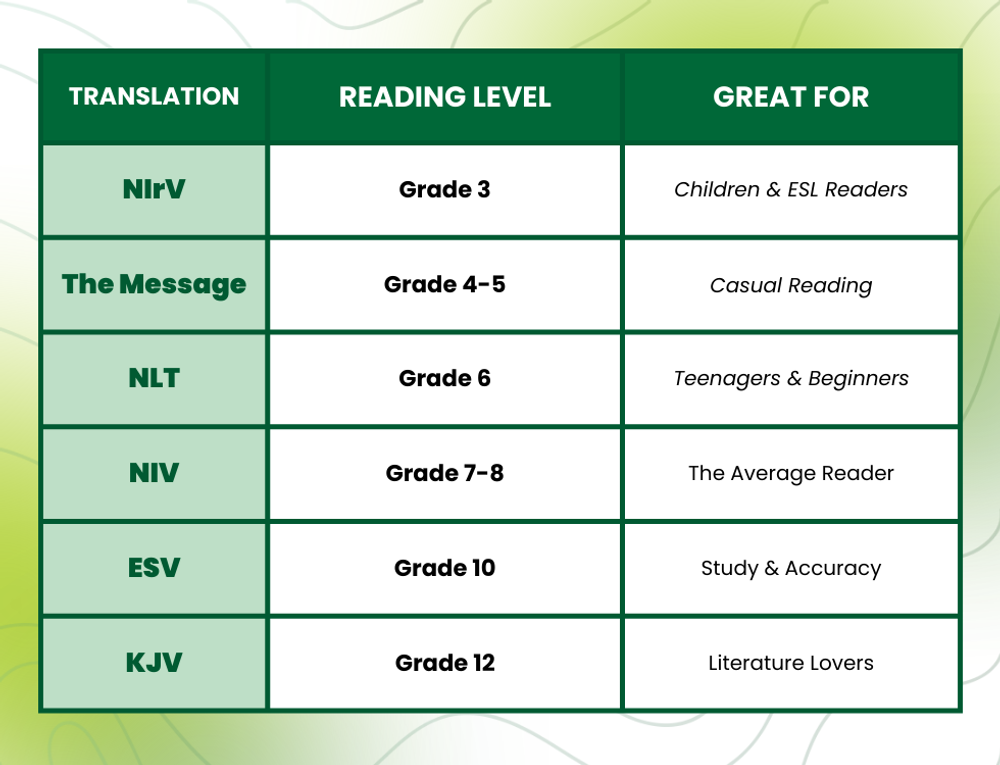 | TRANSLATION | READING LEVEL | GREAT FOR |
|---|---|---|
| NIrV | Grade 3 | Children & ESL Readers |
| The Message | Grade 4-5 | Casual Reading |
| NLT | Grade 6 | Teenagers & Beginners |
| NIV | Grade 7-8 | The Average Reader |
| ESV | Grade 10 | Study & Accuracy |
| KJV | Grade 12 | Literature Lovers |